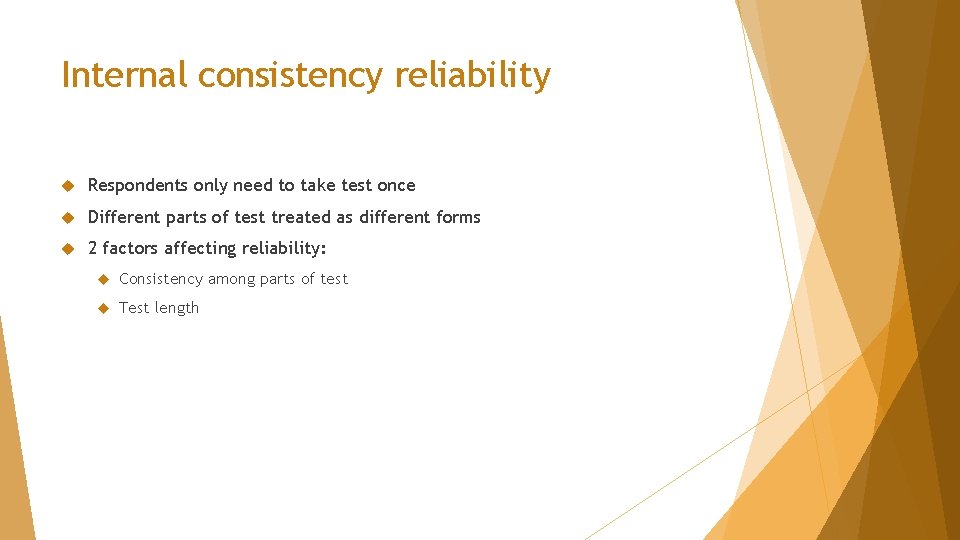 Internal consistency reliability

Respondents only need to take test once

Different parts of test treated as different forms

2 factors affecting reliability:

Consistency among parts of test

Test length